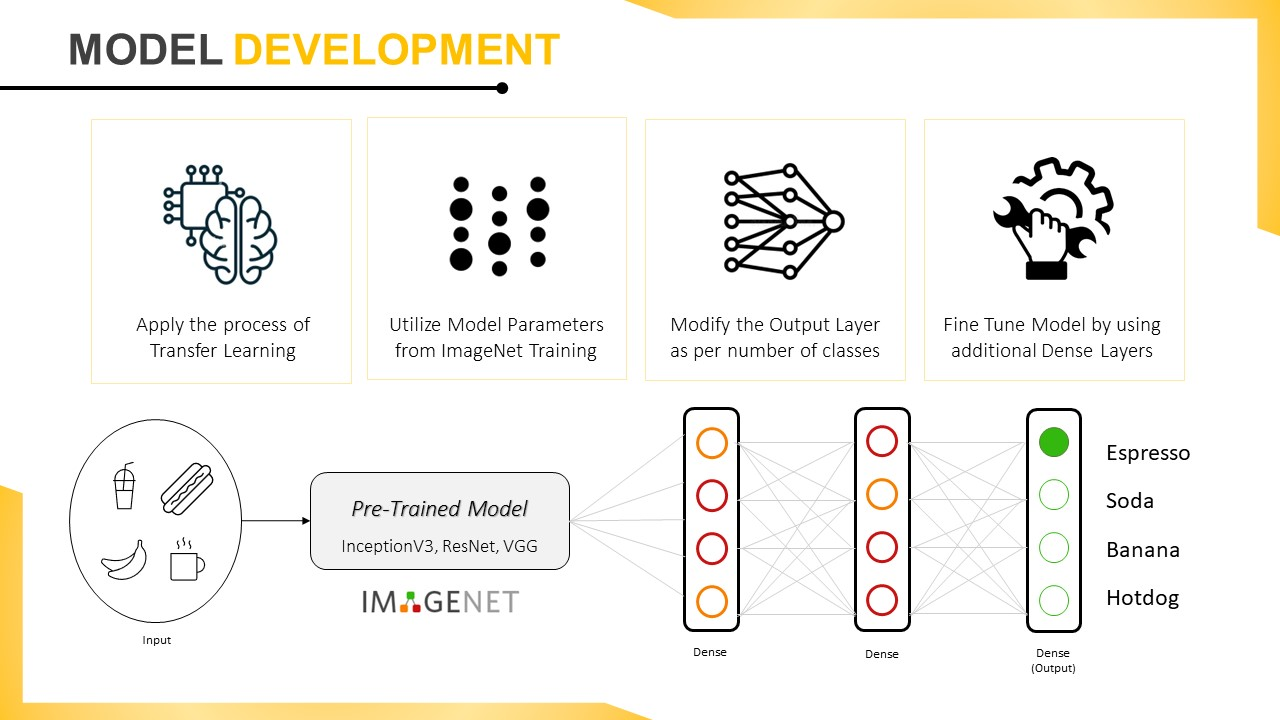 MODEL DEVELOPMENT

Apply the process of Transfer Learning

Utilize Model Parameters from ImageNet Training

Modify the Output Layer as per number of classes

Fine Tune Model by using additional Dense Layers

Input

Pre-Trained Model

InceptionV3, ResNet, VGG

IMAGENET

Dense

Dense

Dense (Output)

Espresso

Soda

Banana

Hotdog